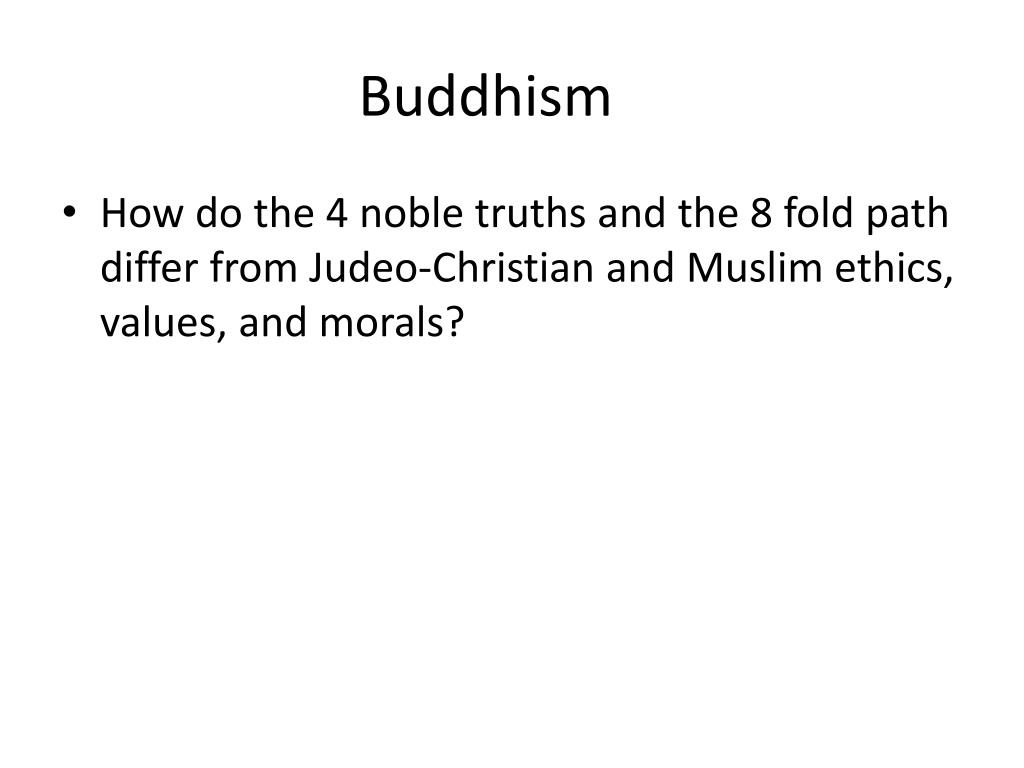 Buddhism

• How do the 4 noble truths and the 8 fold path differ from Judeo-Christian and Muslim ethics, values, and morals?